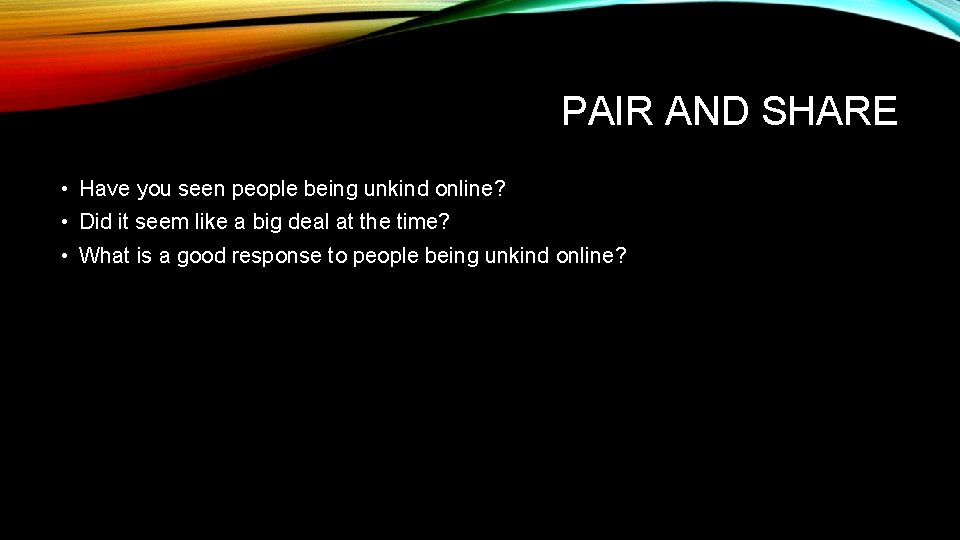 PAIR AND SHARE

• Have you seen people being unkind online?
• Did it seem like a big deal at the time?
• What is a good response to people being unkind online?